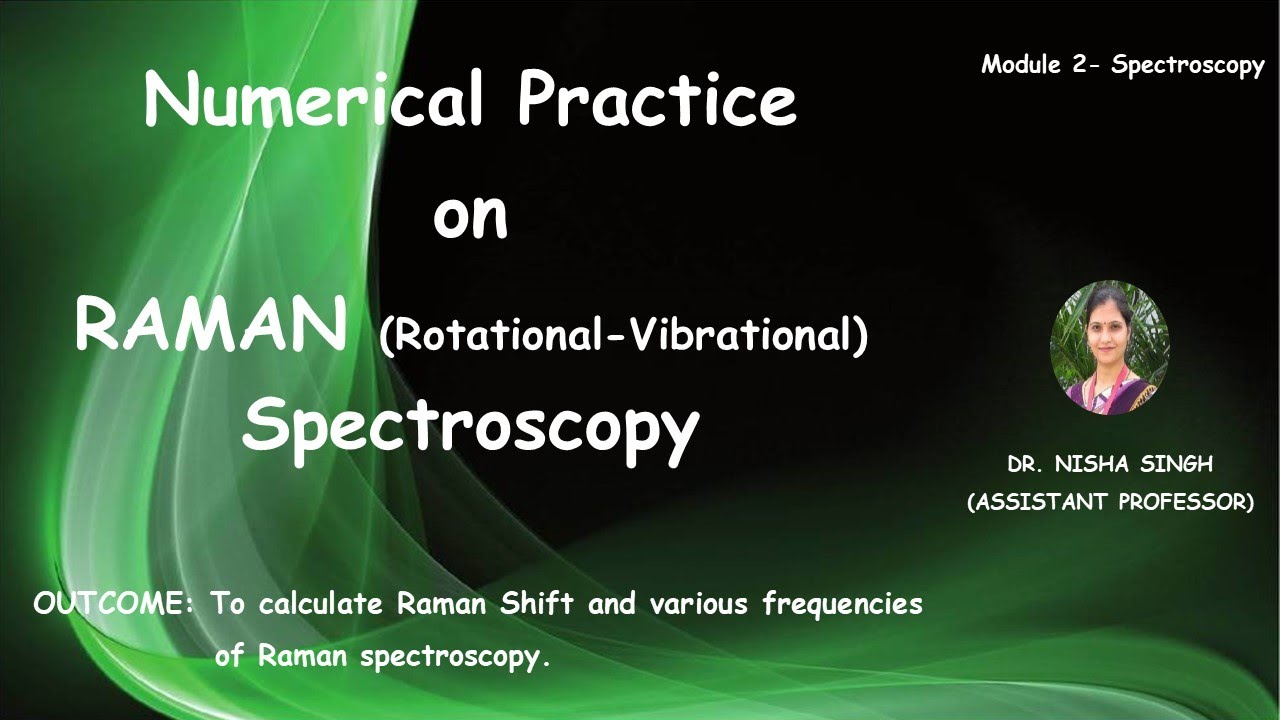 Module 2- Spectroscopy

Numerical Practice
on
RAMAN (Rotational-Vibrational)
Spectroscopy

DR. NISHA SINGH
(ASSISTANT PROFESSOR)

OUTCOME: To calculate Raman Shift and various frequencies of Raman spectroscopy.